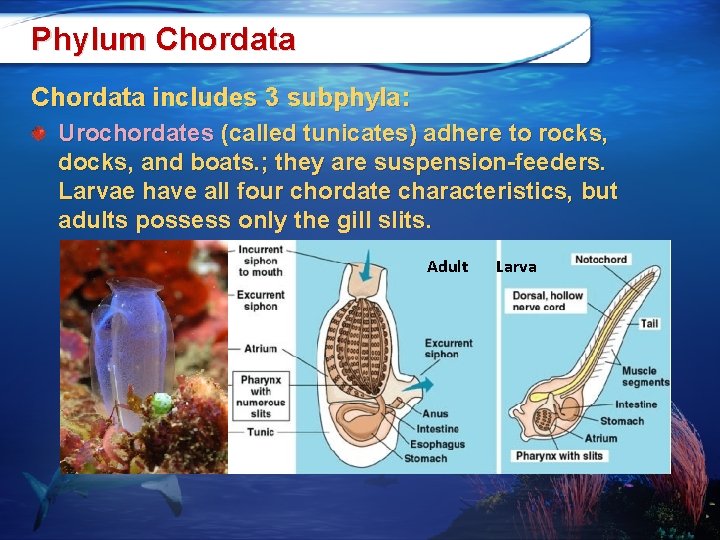 Phylum Chordata

Chordata includes 3 subphyla:

Urochordates (called tunicates) adhere to rocks, docks, and boats.; they are suspension-feeders. Larvae have all four chordate characteristics, but adults possess only the gill slits.

Incurrent siphon to mouth
Excurrent siphon
Atrium
Pharynx with numerous slits
Tunic
Adult
Excurrent siphon
Anus
Intestine
Esophagus
Stomach
Larva
Notochord
Dorsal, hollow nerve cord
Tail
Muscle segments
Intestine
Stomach
Atrium
Pharynx with slits